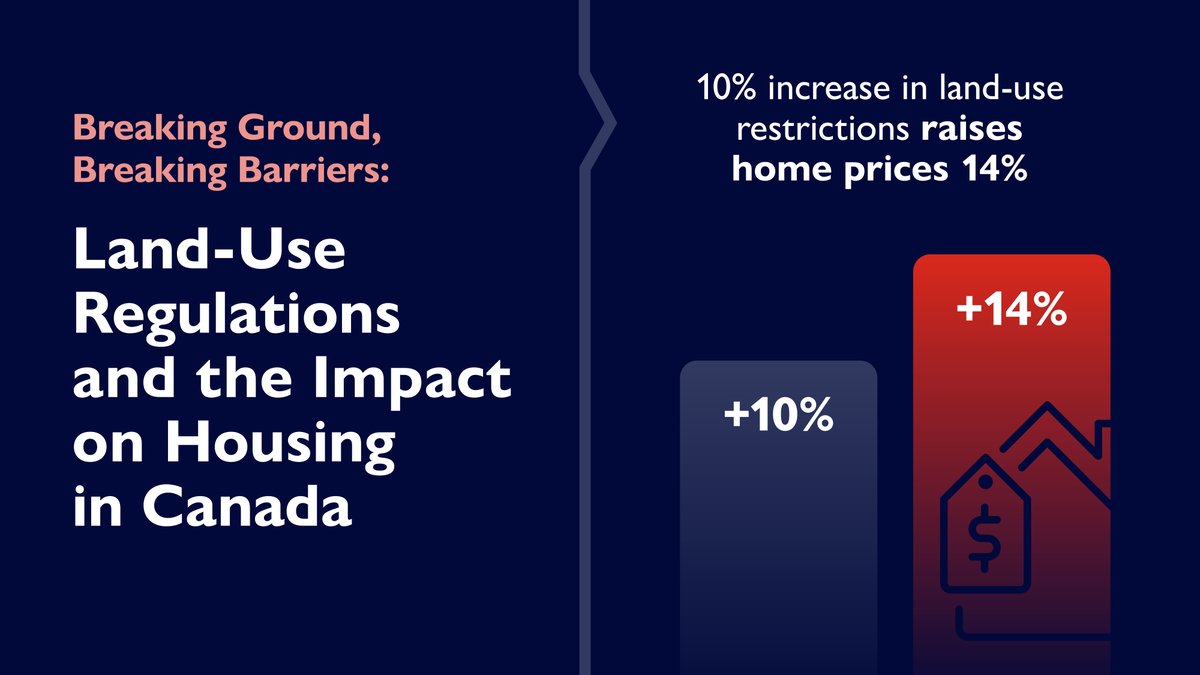 Breaking Ground, Breaking Barriers:

Land-Use Regulations and the Impact on Housing in Canada

10% increase in land-use restrictions raises home prices 14%

+10%

+14%

$